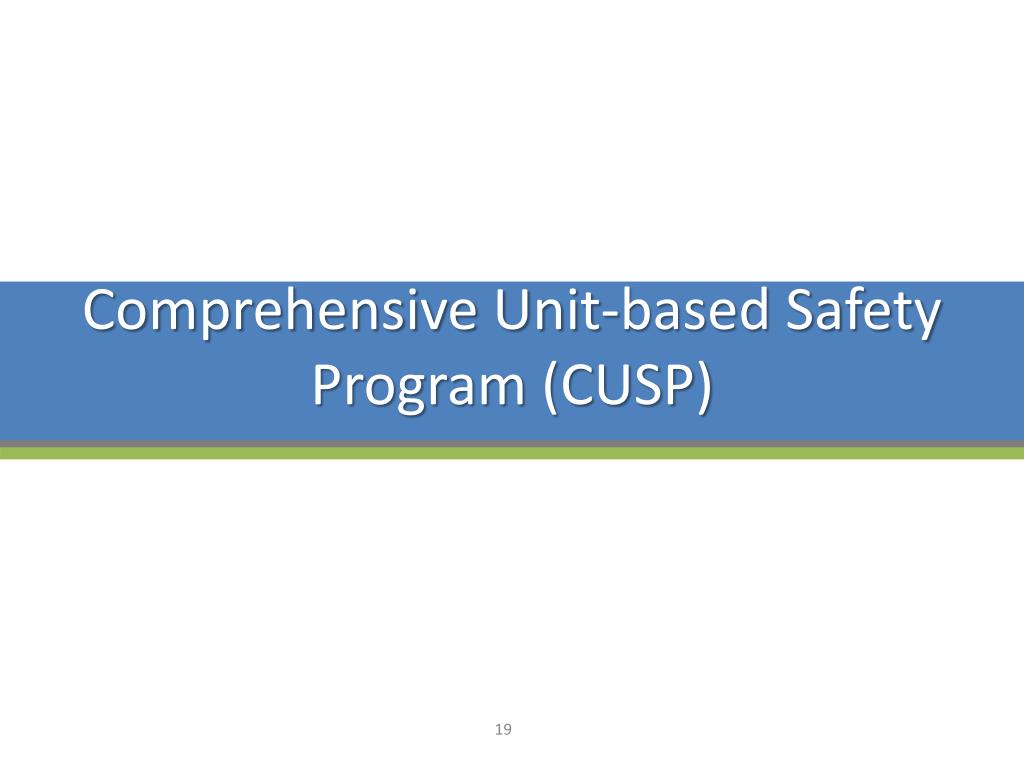 Comprehensive Unit-based Safety Program (CUSP)

19